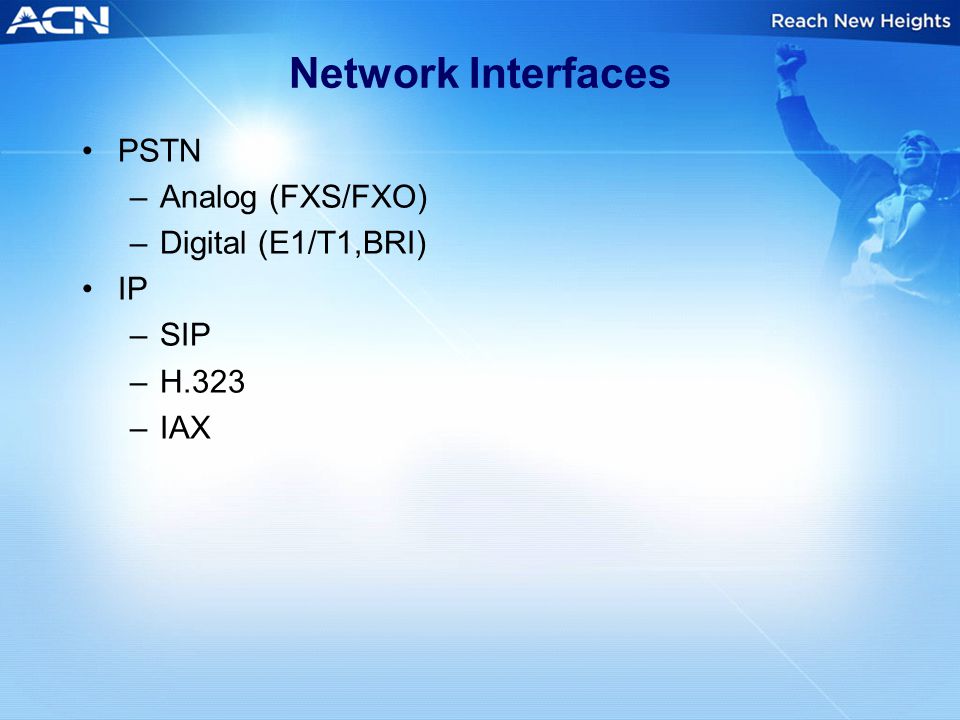 ACN

Reach New Heights

Network Interfaces

• PSTN
– Analog (FXS/FXO)
– Digital (E1/T1,BRI)
• IP
– SIP
– H.323
– IAX